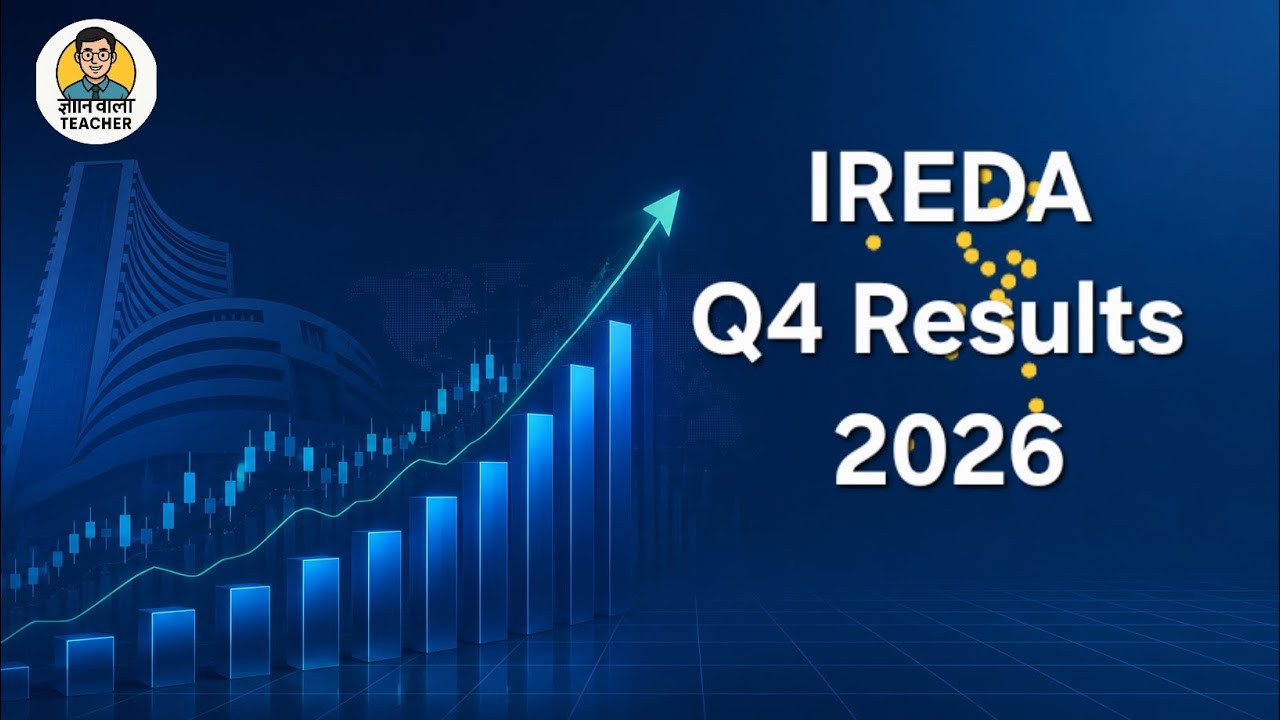 ज्ञान वाला
TEACHER

IREDA
Q4 Results
2026